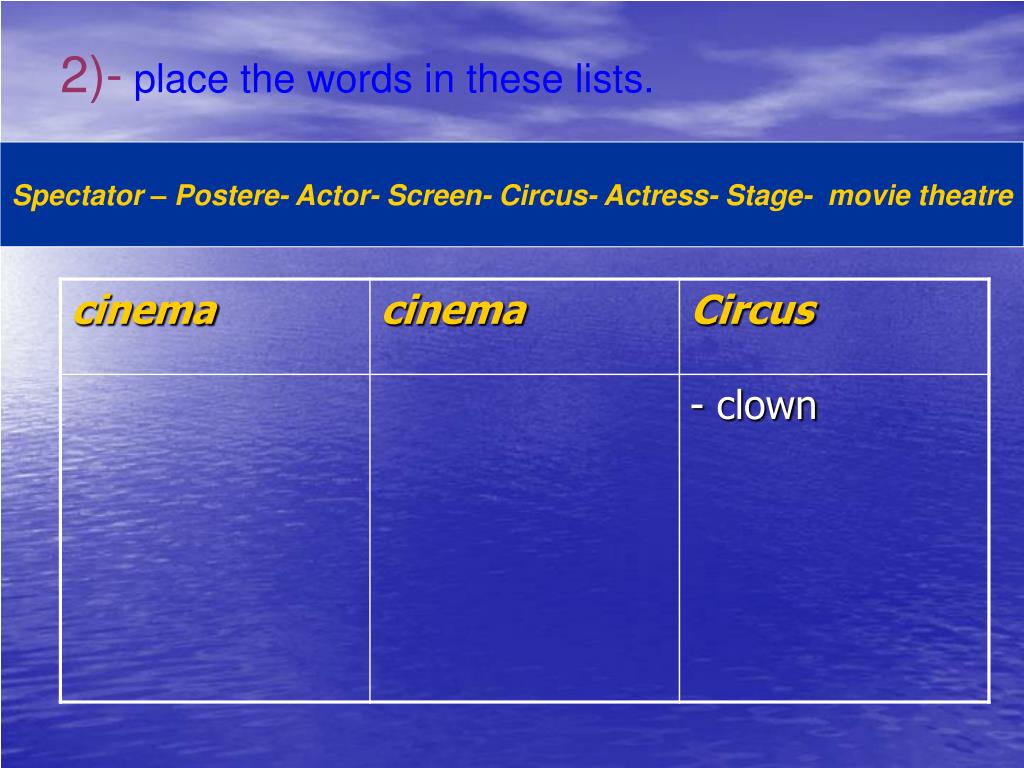 2)- place the words in these lists.

Spectator – Postere- Actor- Screen- Circus- Actress- Stage- movie theatre

| cinema | cinema | Circus |
|---|---|---|
| | | - clown |